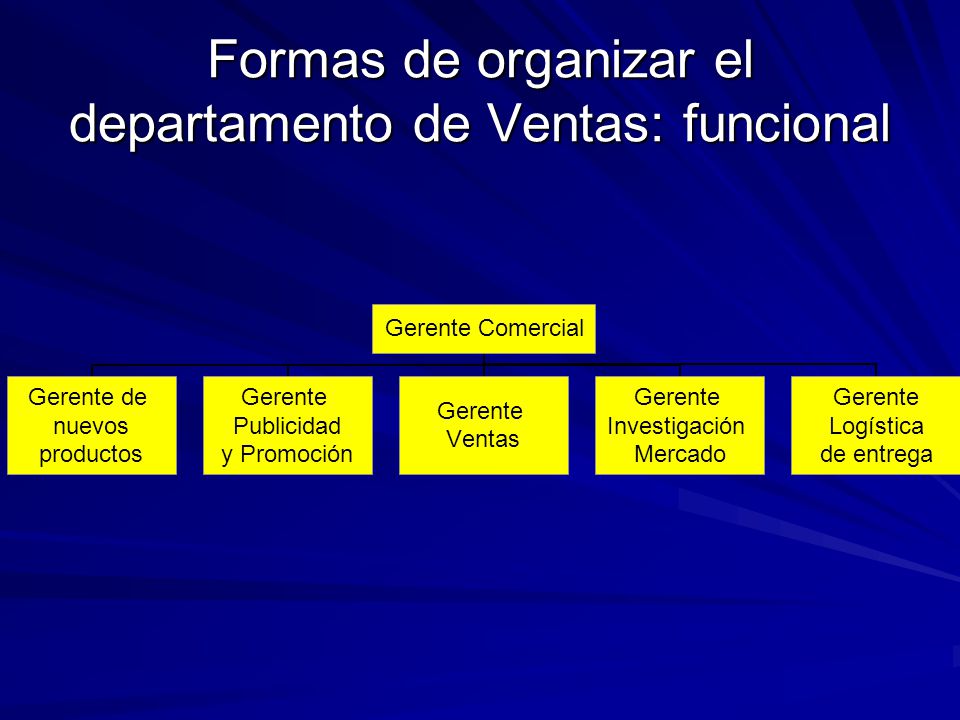 Formas de organizar el departamento de Ventas: funcional

Gerente Comercial

Gerente de nuevos productos

Gerente Publicidad y Promoción

Gerente Ventas

Gerente Investigación Mercado

Gerente Logística de entrega